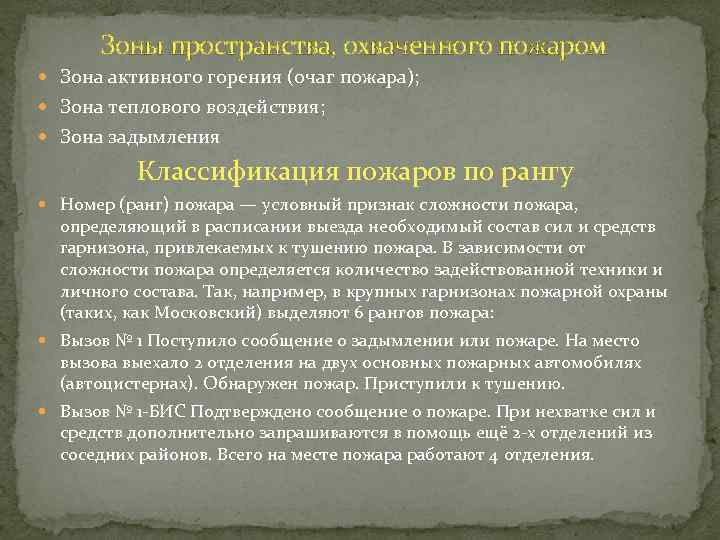 Зоны пространства, охваченного пожаром

Зона активного горения (очаг пожара);

Зона теплового воздействия;

Зона задымления

Классификация пожаров по рангу

Номер (ранг) пожара — условный признак сложности пожара, определяющий в расписании выезда необходимый состав сил и средств гарнизона, привлекаемых к тушению пожара. В зависимости от сложности пожара определяется количество задействованной техники и личного состава. Так, например, в крупных гарнизонах пожарной охраны (таких, как Московский) выделяют 6 рангов пожара:

Вызов № 1 Поступило сообщение о задымлении или пожаре. На место вызова выехало 2 отделения на двух основных пожарных автомобилях (автоцистернах). Обнаружен пожар. Приступили к тушению.

Вызов № 1-БИС Подтверждено сообщение о пожаре. При нехватке сил и средств дополнительно запрашиваются в помощь ещё 2-х отделений из соседних районов. Всего на месте пожара работают 4 отделения.